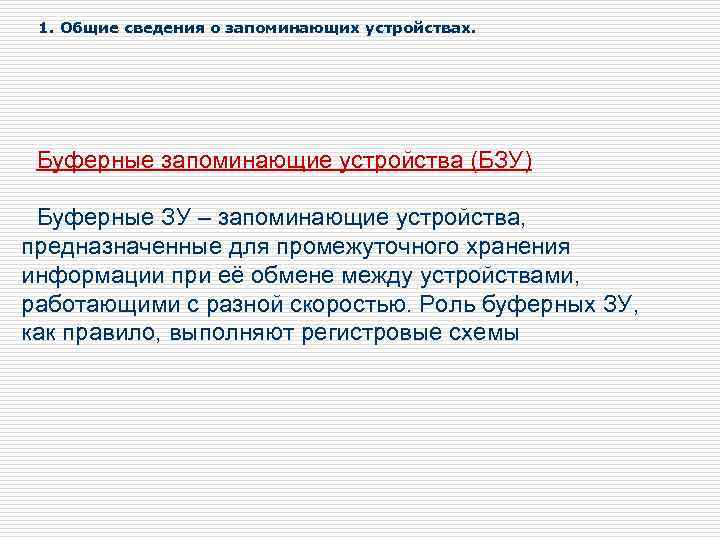 1. Общие сведения о запоминающих устройствах.

Буферные запоминающие устройства (БЗУ)

Буферные ЗУ – запоминающие устройства, предназначенные для промежуточного хранения информации при её обмене между устройствами, работающими с разной скоростью. Роль буферных ЗУ, как правило, выполняют регистровые схемы